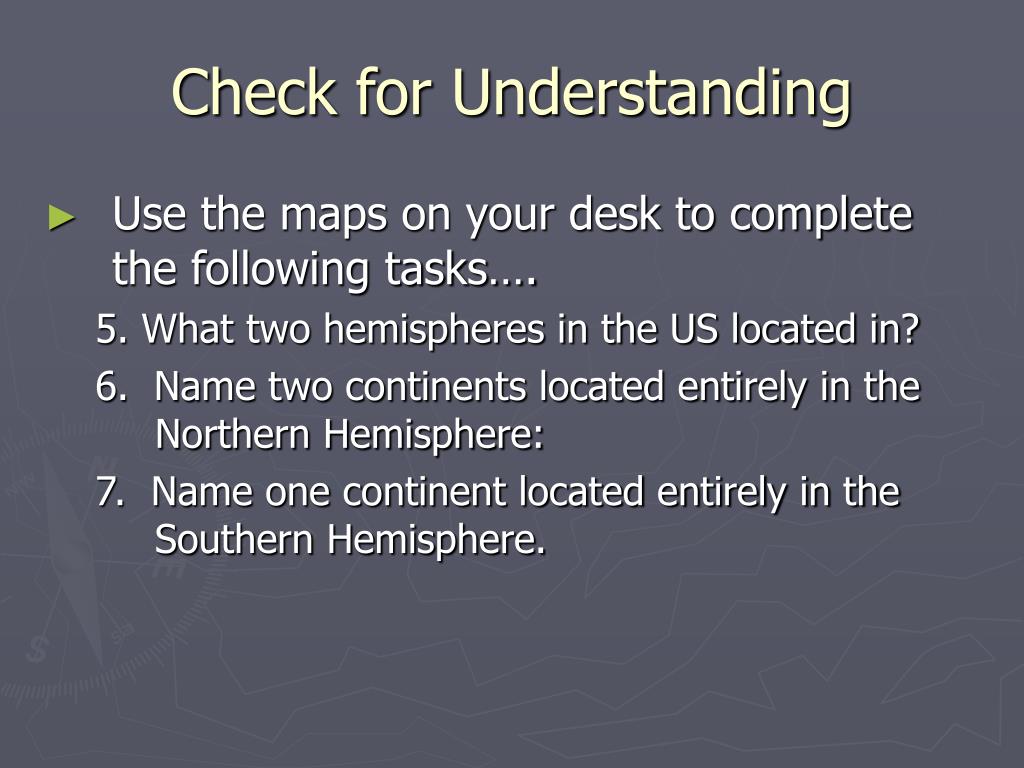 Check for Understanding

► Use the maps on your desk to complete the following tasks….

5. What two hemispheres in the US located in?

6. Name two continents located entirely in the Northern Hemisphere:

7. Name one continent located entirely in the Southern Hemisphere.